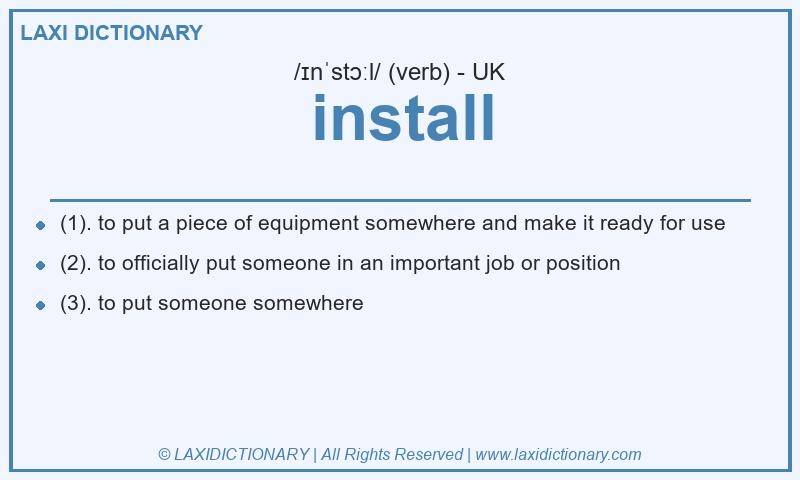 LAXI DICTIONARY

/ɪnˈstɔːl/ (verb) - UK

install

- (1). to put a piece of equipment somewhere and make it ready for use
- (2). to officially put someone in an important job or position
- (3). to put someone somewhere

© LAXIDICTIONARY | All Rights Reserved | www.laxidictionary.com